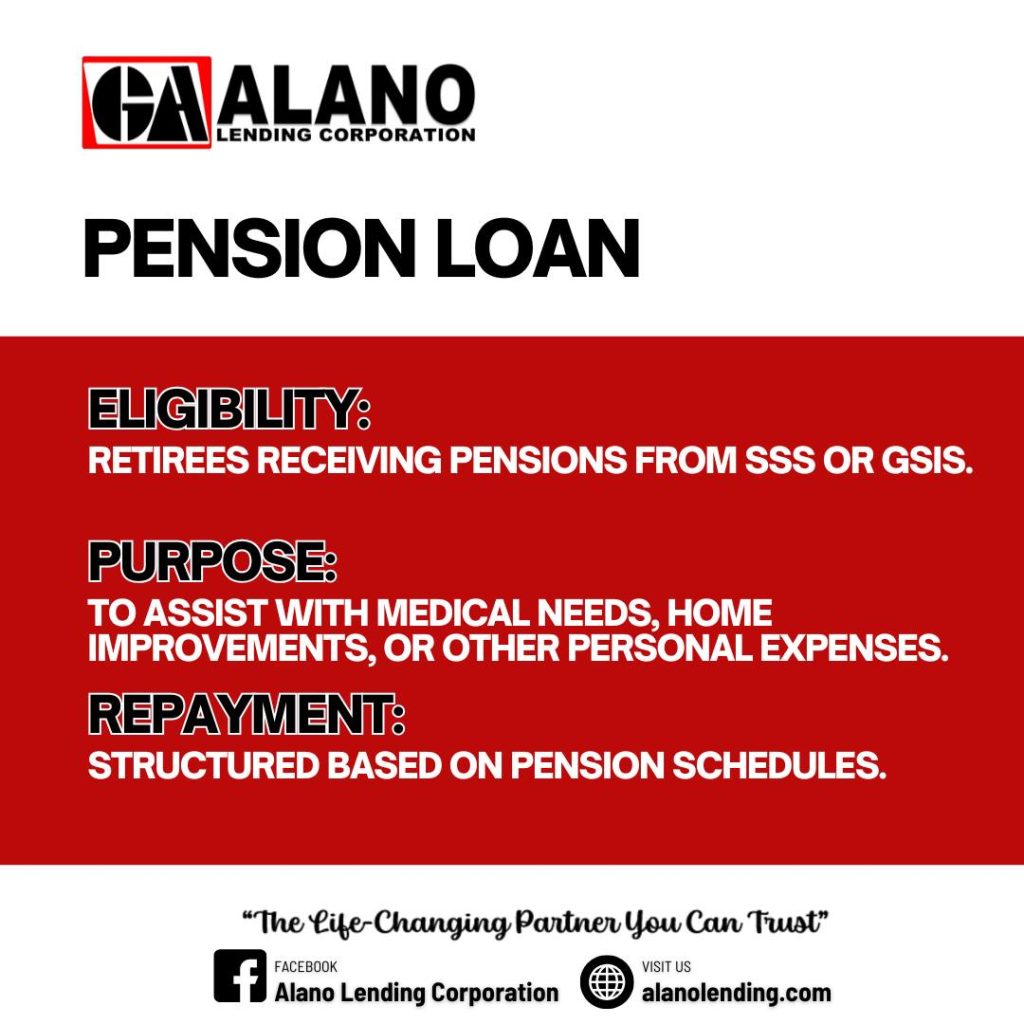 GA ALANO
LENDING CORPORATION

PENSION LOAN

ELIGIBILITY:
RETIREES RECEIVING PENSIONS FROM SSS OR GSIS.

PURPOSE:
TO ASSIST WITH MEDICAL NEEDS, HOME IMPROVEMENTS, OR OTHER PERSONAL EXPENSES.

REPAYMENT:
STRUCTURED BASED ON PENSION SCHEDULES.

"The Life-Changing Partner You Can Trust"

FACEBOOK
Alano Lending Corporation

VISIT US
alanolending.com